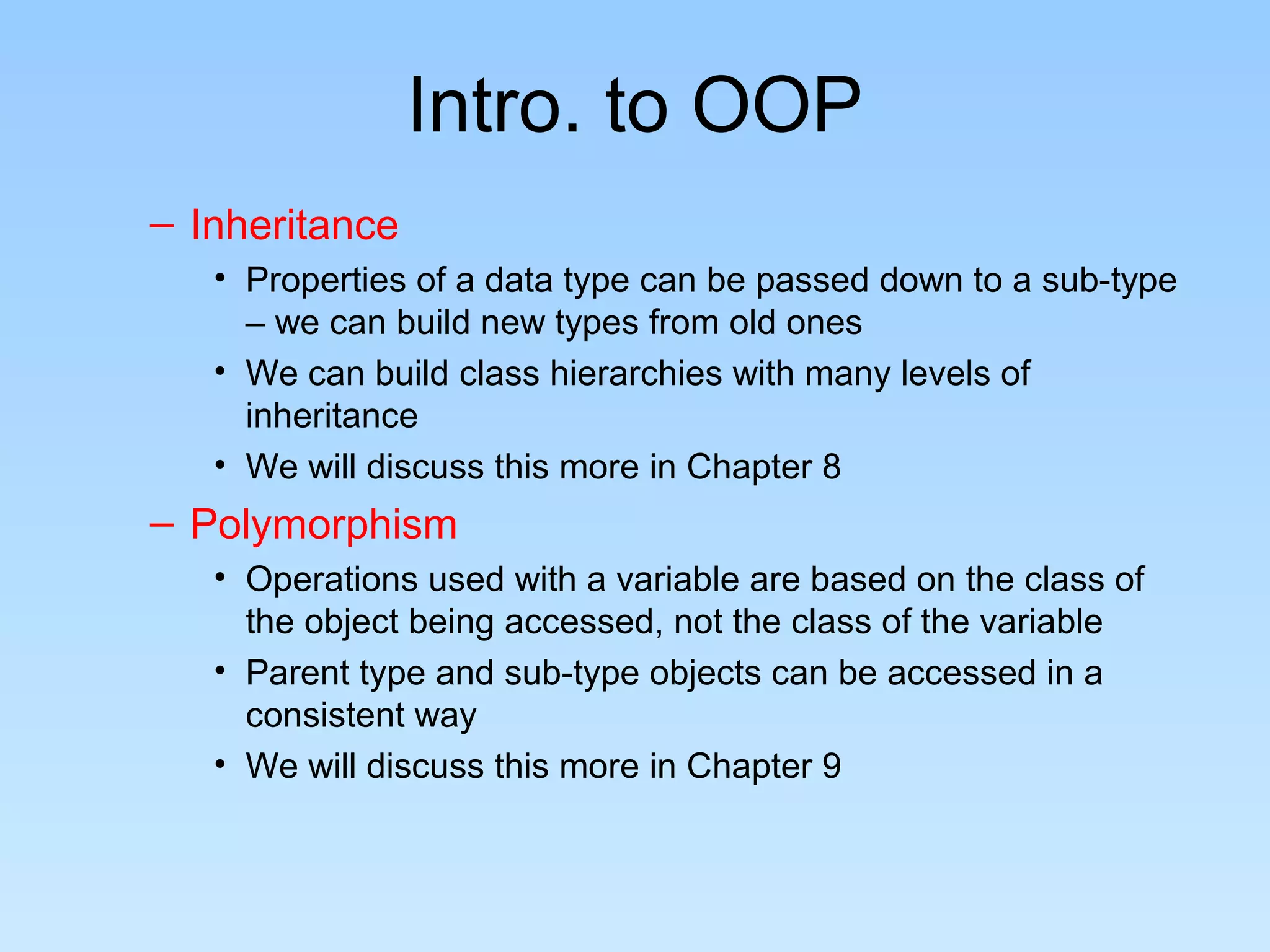 Intro. to OOP

– Inheritance

• Properties of a data type can be passed down to a sub-type – we can build new types from old ones

• We can build class hierarchies with many levels of inheritance

• We will discuss this more in Chapter 8

– Polymorphism

• Operations used with a variable are based on the class of the object being accessed, not the class of the variable

• Parent type and sub-type objects can be accessed in a consistent way

• We will discuss this more in Chapter 9